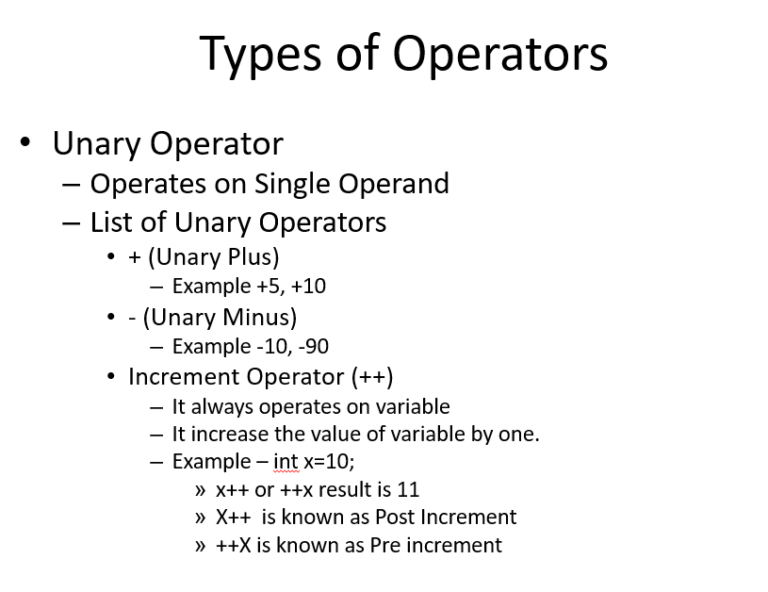 Types of Operators

• Unary Operator
– Operates on Single Operand
– List of Unary Operators
• + (Unary Plus)
– Example +5, +10
• - (Unary Minus)
– Example -10, -90
• Increment Operator (++)
– It always operates on variable
– It increase the value of variable by one.
– Example – int x=10;
» x++ or ++x result is 11
» X++ is known as Post Increment
» ++X is known as Pre increment